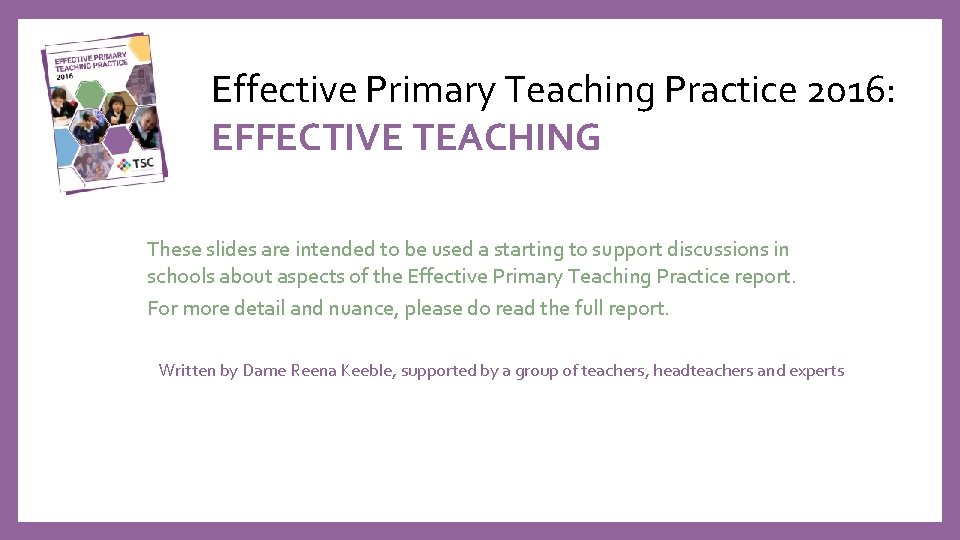 EFFECTIVE PRIMARY TEACHING PRACTICE 2016

TSC

Effective Primary Teaching Practice 2016:
EFFECTIVE TEACHING

These slides are intended to be used a starting to support discussions in schools about aspects of the Effective Primary Teaching Practice report.

For more detail and nuance, please do read the full report.

Written by Dame Reena Keeble, supported by a group of teachers, headteachers and experts